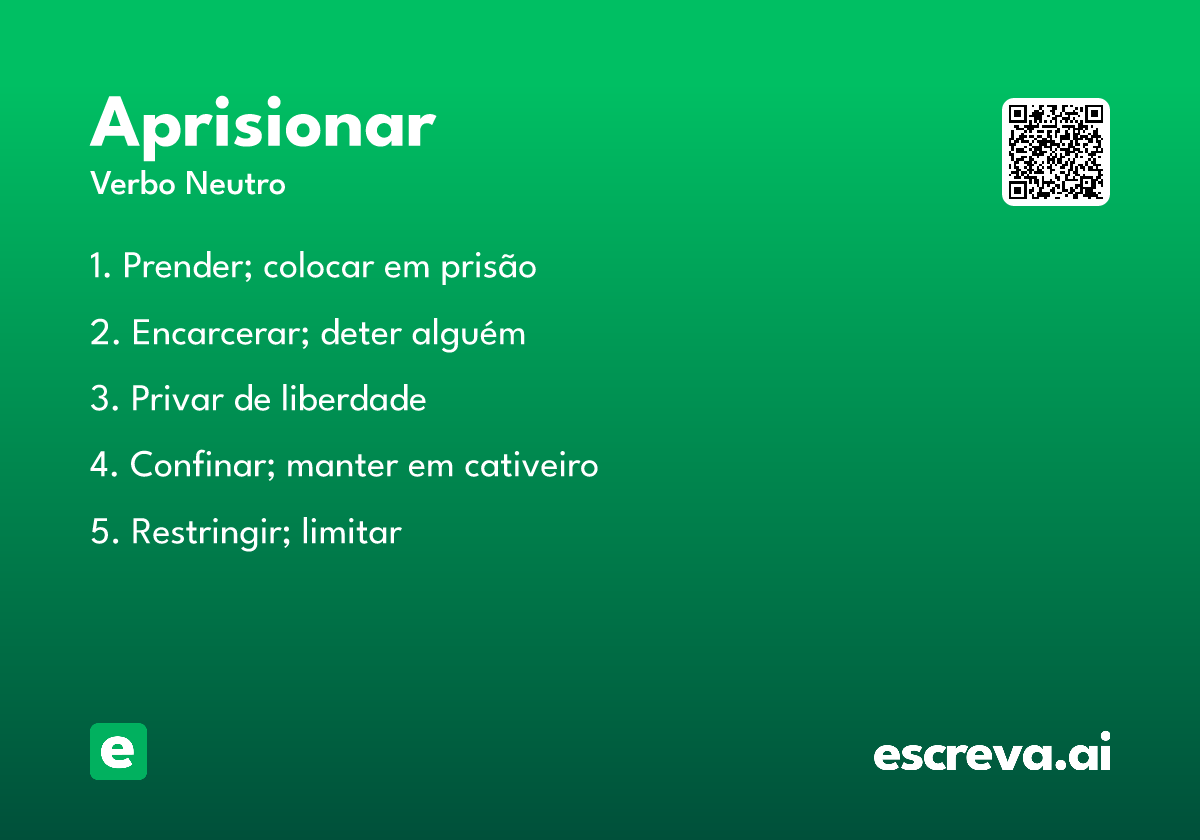 Aprisionar
Verbo Neutro

1. Prender; colocar em prisão

2. Encarcerar; deter alguém

3. Privar de liberdade

4. Confinar; manter em cativeiro

5. Restringir; limitar

e

escreva.ai